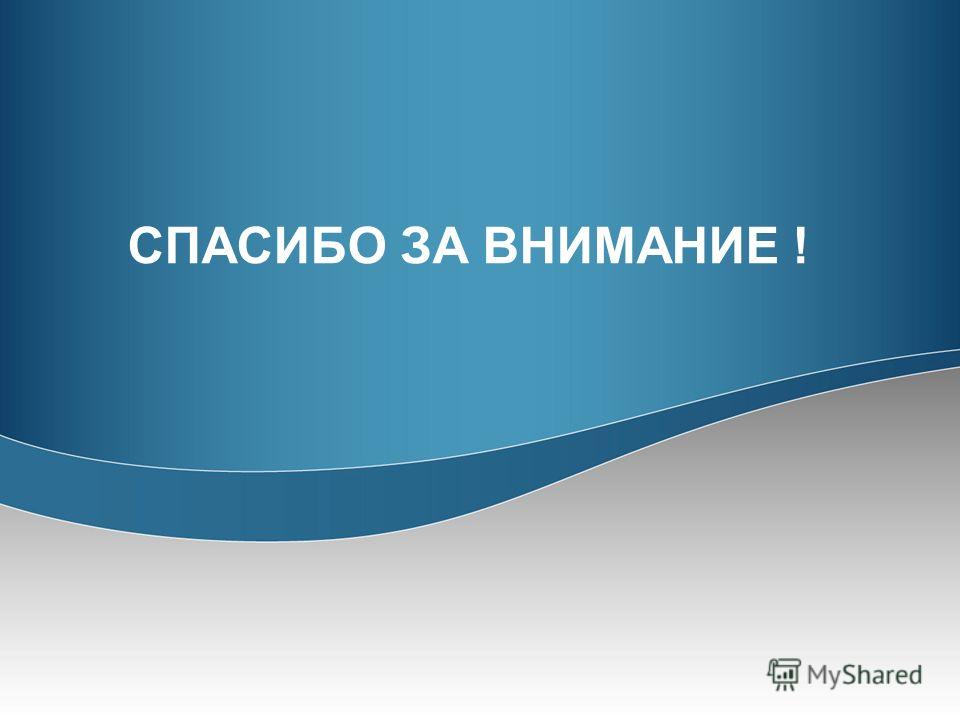 СПАСИБО ЗА ВНИМАНИЕ !

MyShared